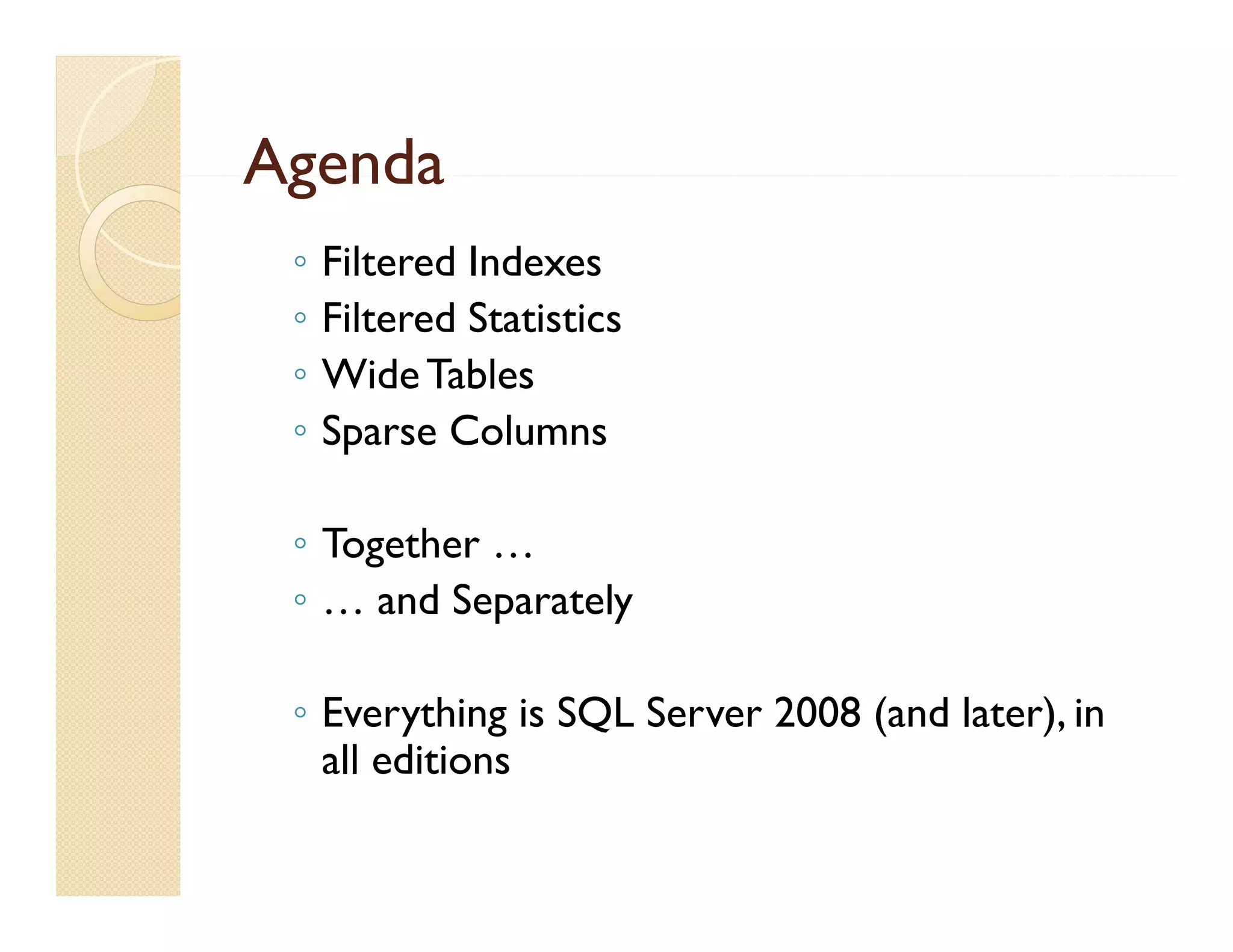 Agenda

◦ Filtered Indexes
◦ Filtered Statistics
◦ Wide Tables
◦ Sparse Columns

◦ Together …
◦ … and Separately

◦ Everything is SQL Server 2008 (and later), in all editions